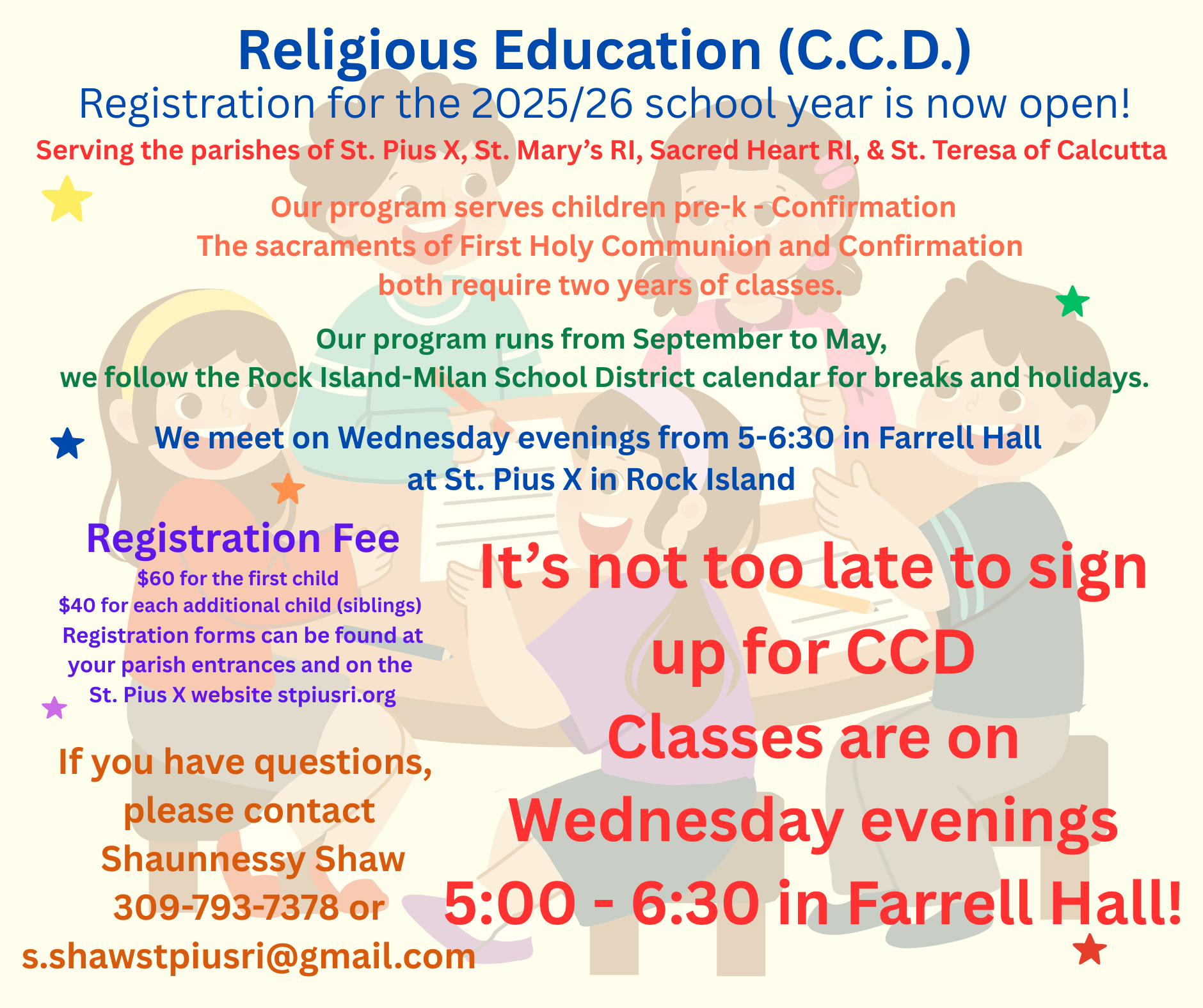 Religious Education (C.C.D.)
Registration for the 2025/26 school year is now open!
Serving the parishes of St. Pius X, St. Mary's RI, Sacred Heart RI, & St. Teresa of Calcutta

Our program serves children pre-k - Confirmation
The sacraments of First Holy Communion and Confirmation both require two years of classes.

Our program runs from September to May, we follow the Rock Island-Milan School District calendar for breaks and holidays.

We meet on Wednesday evenings from 5-6:30 in Farrell Hall at St. Pius X in Rock Island

Registration Fee
$60 for the first child
$40 for each additional child (siblings)
Registration forms can be found at your parish entrances and on the St. Pius X website stpiusri.org

If you have questions, please contact Shaunnessy Shaw 309-793-7378 or s.shawstpiusri@gmail.com

It's not too late to sign up for CCD
Classes are on Wednesday evenings 5:00 - 6:30 in Farrell Hall!